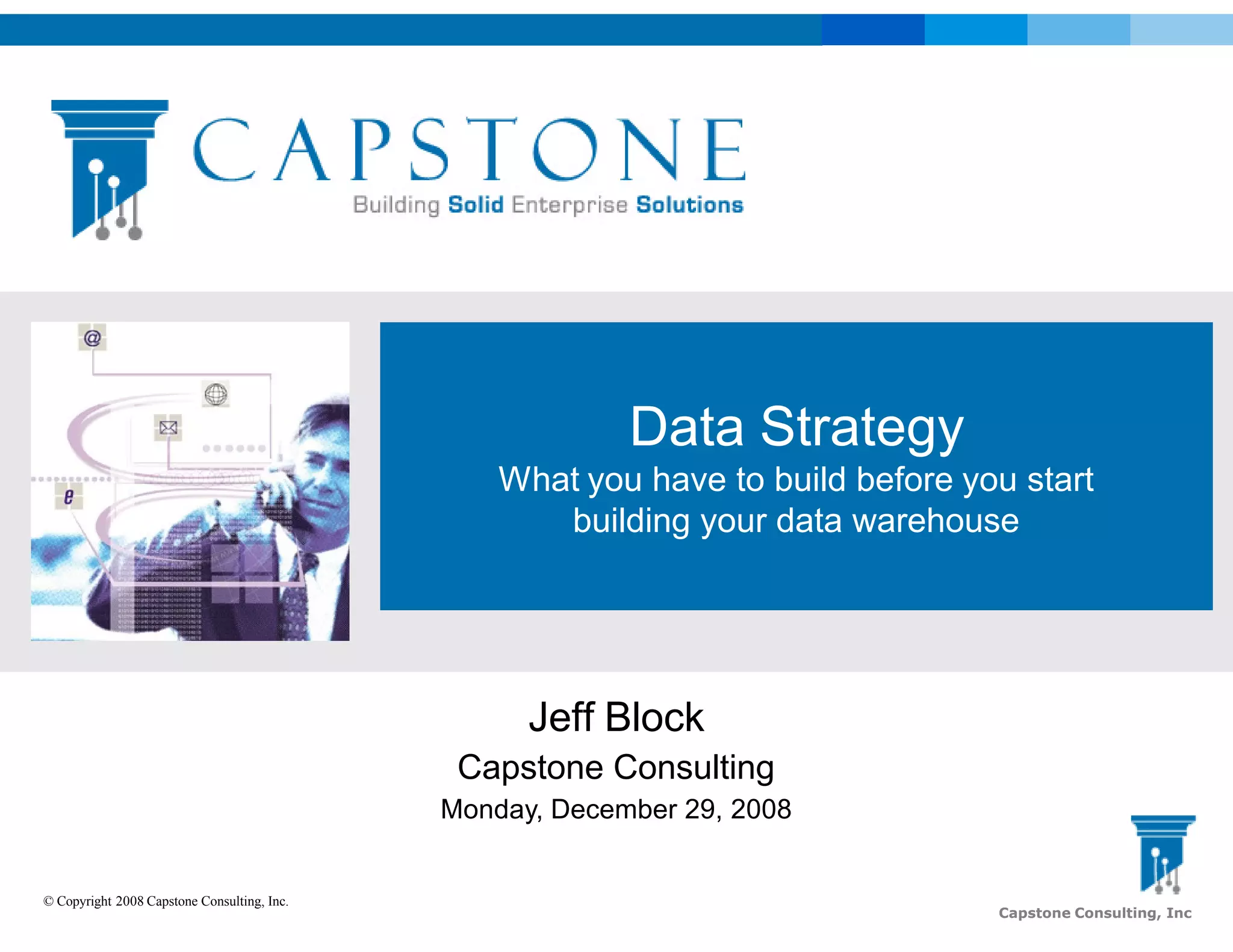 CAPSTONE
Building Solid Enterprise Solutions

@

e

Data Strategy
What you have to build before you start building your data warehouse

Jeff Block
Capstone Consulting
Monday, December 29, 2008

© Copyright 2008 Capstone Consulting, Inc.

Capstone Consulting, Inc